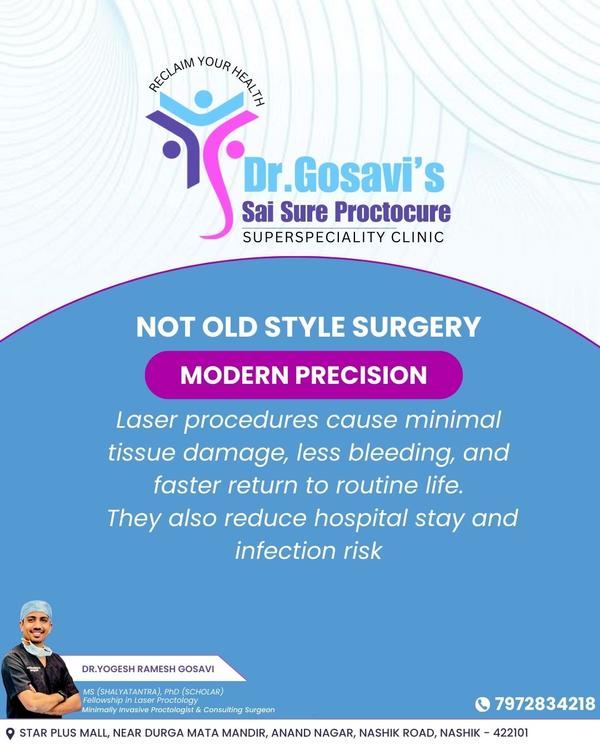 RECLAIM YOUR HEALTH

Dr.Gosavi's
Sai Sure Proctocure
SUPERSPECIALITY CLINIC

NOT OLD STYLE SURGERY

MODERN PRECISION

Laser procedures cause minimal tissue damage, less bleeding, and faster return to routine life.
They also reduce hospital stay and infection risk

DR.YOGESH RAMESH GOSAVI
MS (SHALYATANTRA), PhD (SCHOLAR)
Fellowship in Laser Proctology
Minimally Invasive Proctologist & Consulting Surgeon

7972834218

STAR PLUS MALL, NEAR DURGA MATA MANDIR, ANAND NAGAR, NASHIK ROAD, NASHIK - 422101